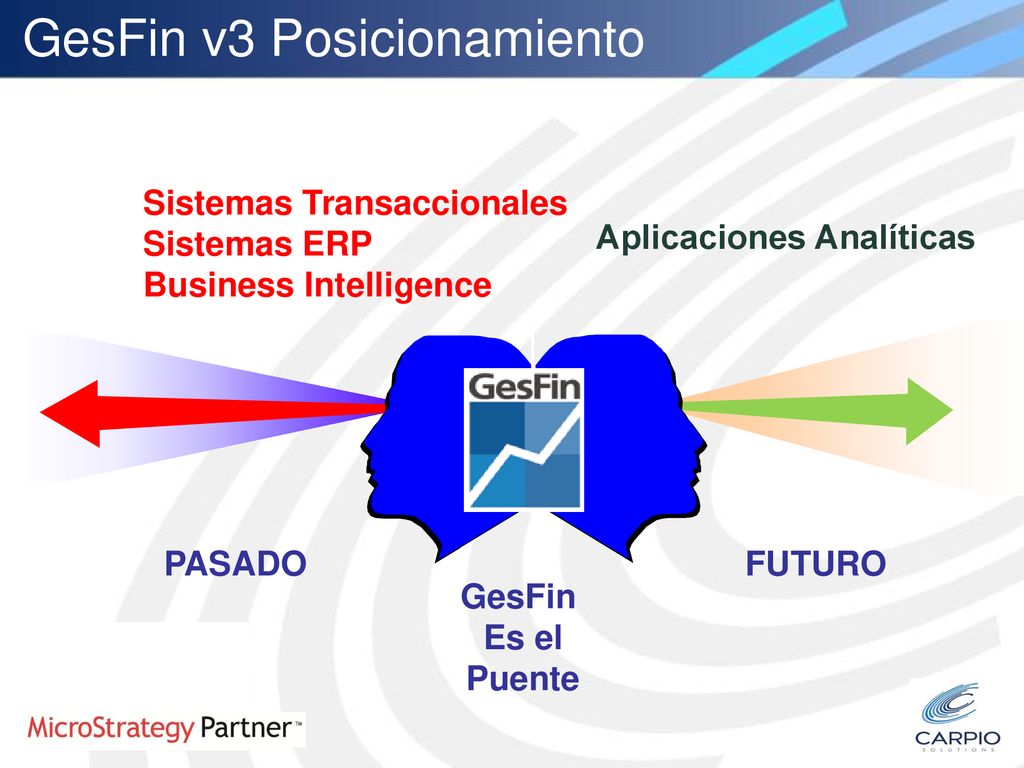 GesFin v3 Posicionamiento

Sistemas Transaccionales
Sistemas ERP
Business Intelligence

Aplicaciones Analíticas

GesFin

PASADO

FUTURO

GesFin
Es el
Puente

MicroStrategy Partner™

CARPIO
SOLUTIONS